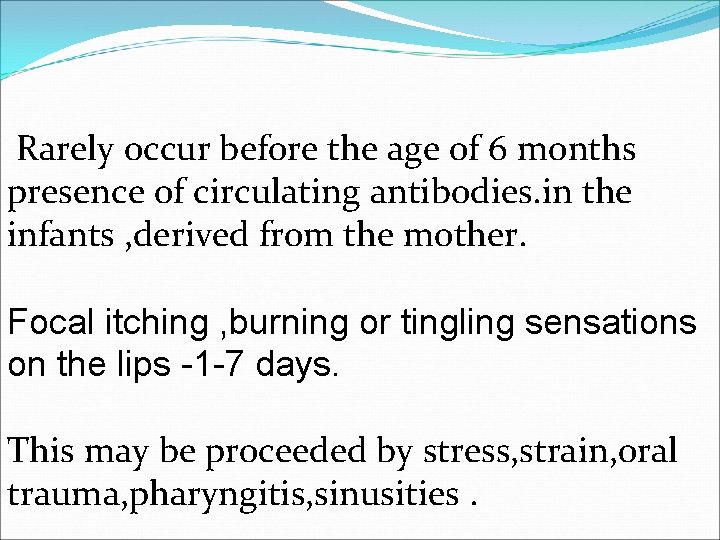 Rarely occur before the age of 6 months presence of circulating antibodies.in the infants ,derived from the mother.

Focal itching ,burning or tingling sensations on the lips -1-7 days.

This may be proceeded by stress,strain,oral trauma,pharyngitis,sinusities .